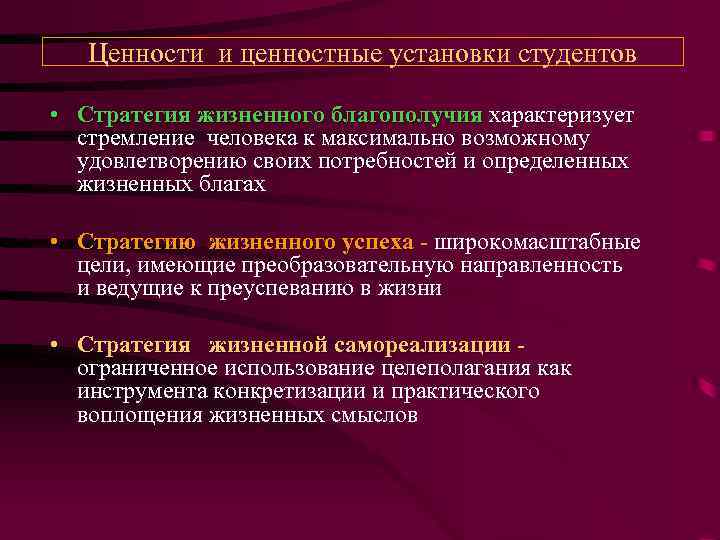 Ценности и ценностные установки студентов

• Стратегия жизненного благополучия характеризует стремление человека к максимально возможному удовлетворению своих потребностей и определенных жизненных благах

• Стратегию жизненного успеха - широкомасштабные цели, имеющие преобразовательную направленность и ведущие к преуспеванию в жизни

• Стратегия жизненной самореализации - ограниченное использование целеполагания как инструмента конкретизации и практического воплощения жизненных смыслов